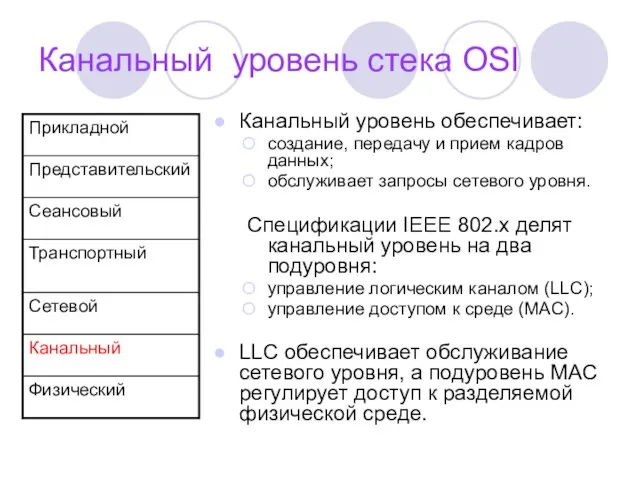 Канальный уровень стека OSI

| Прикладной |
|---|
| Представительский |
| Сеансовый |
| Транспортный |
| Сетевой |
| Канальный |
| Физический |

Канальный уровень обеспечивает:
создание, передачу и прием кадров данных;
обслуживает запросы сетевого уровня.

Спецификации IEEE 802.x делят канальный уровень на два подуровня:
управление логическим каналом (LLC);
управление доступом к среде (MAC).

LLC обеспечивает обслуживание сетевого уровня, а подуровень MAC регулирует доступ к разделяемой физической среде.